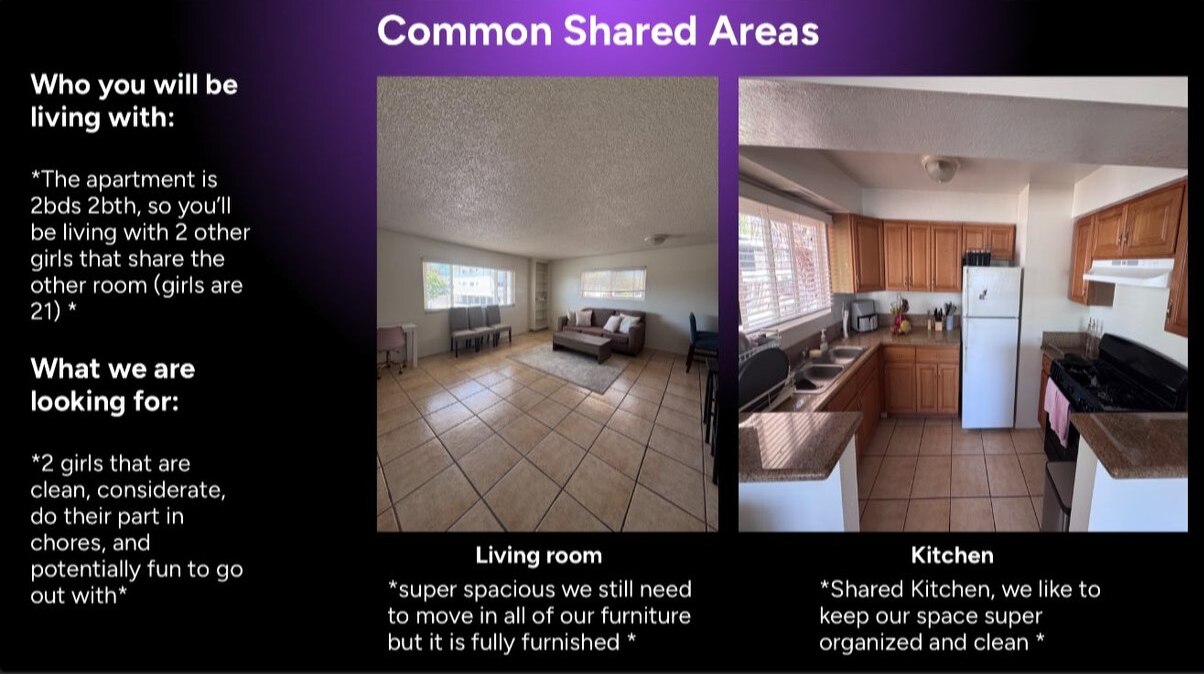 Common Shared Areas

Who you will be living with:

*The apartment is 2bds 2bth, so you'll be living with 2 other girls that share the other room (girls are 21) *

What we are looking for:

*2 girls that are clean, considerate, do their part in chores, and potentially fun to go out with*

Living room

*super spacious we still need to move in all of our furniture but it is fully furnished *

Kitchen

*Shared Kitchen, we like to keep our space super organized and clean *